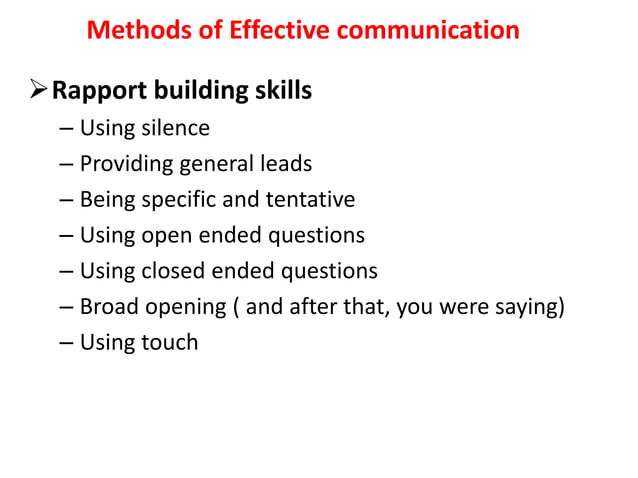 Methods of Effective communication

➢ Rapport building skills

– Using silence
– Providing general leads
– Being specific and tentative
– Using open ended questions
– Using closed ended questions
– Broad opening ( and after that, you were saying)
– Using touch